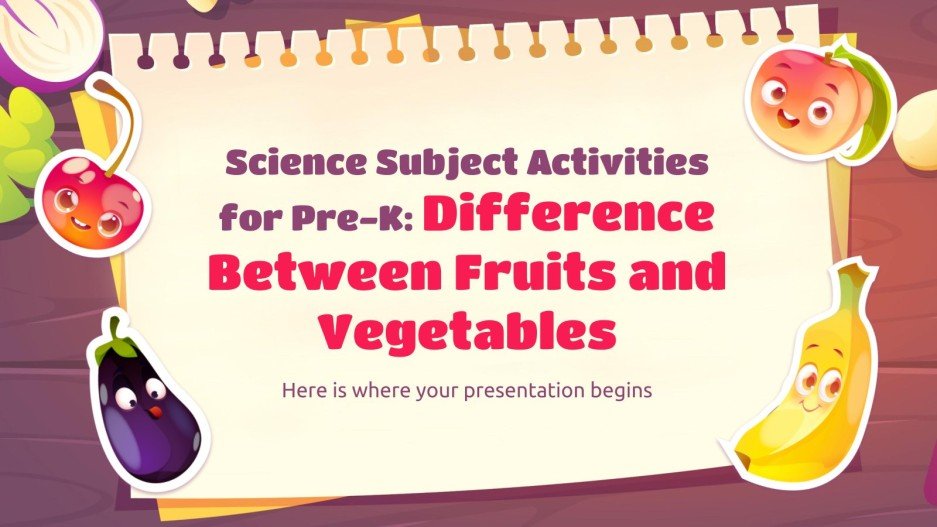 Science Subject Activities for Pre-K: Difference Between Fruits and Vegetables

Here is where your presentation begins